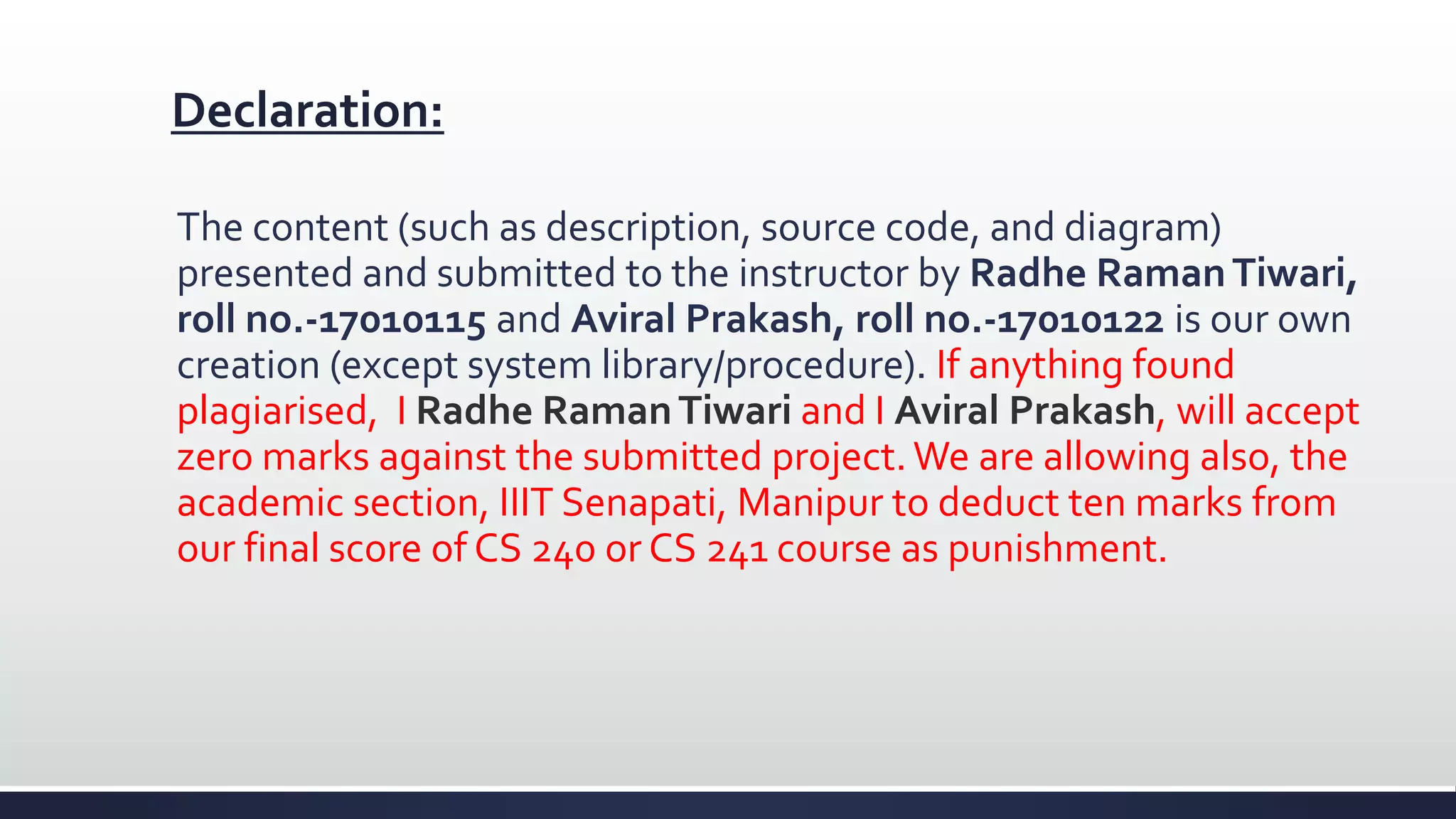 Declaration:

The content (such as description, source code, and diagram) presented and submitted to the instructor by Radhe Raman Tiwari, roll no.-17010115 and Aviral Prakash, roll no.-17010122 is our own creation (except system library/procedure). If anything found plagiarised, I Radhe Raman Tiwari and I Aviral Prakash, will accept zero marks against the submitted project. We are allowing also, the academic section, IIIT Senapati, Manipur to deduct ten marks from our final score of CS 240 or CS 241 course as punishment.